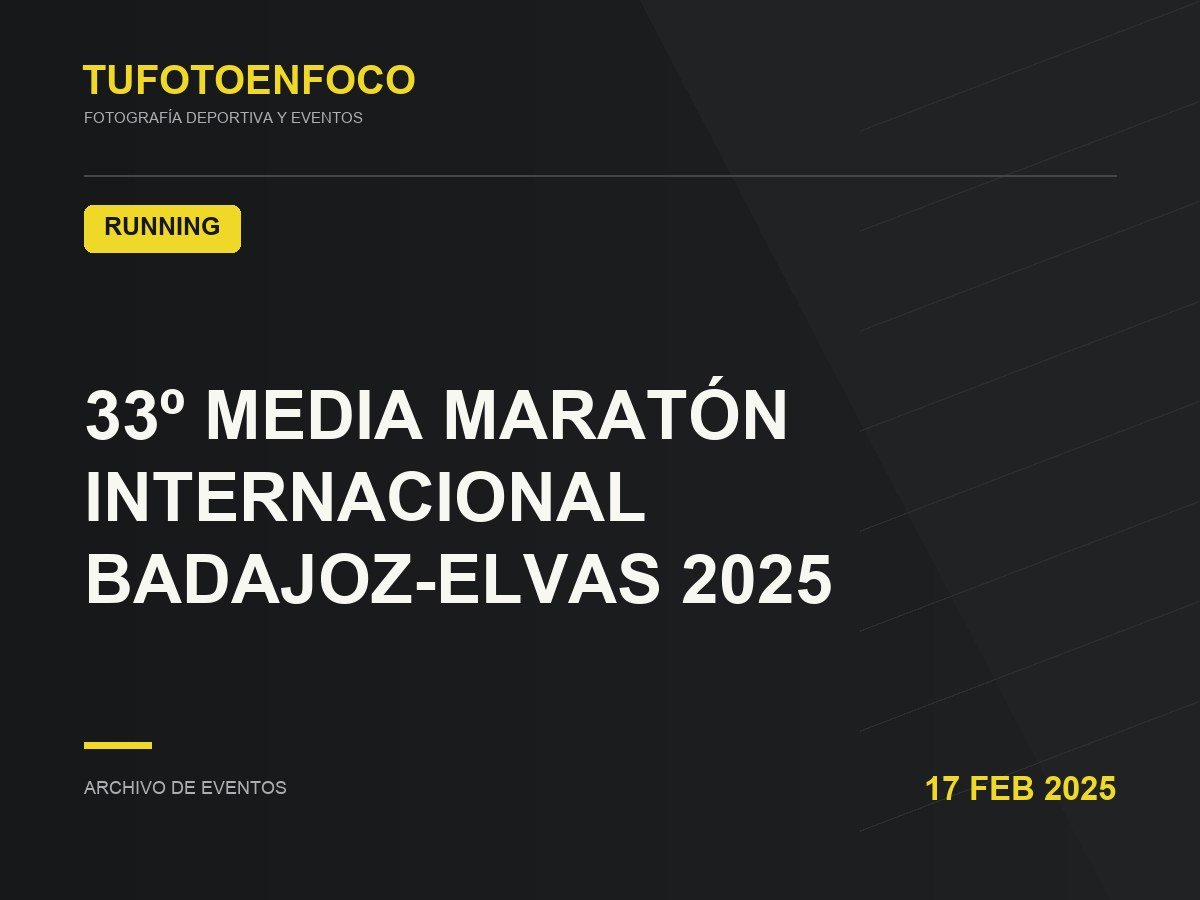 TUFOTOENFOCO
FOTOGRAFÍA DEPORTIVA Y EVENTOS

RUNNING

33º MEDIA MARATÓN INTERNACIONAL BADAJOZ-ELVAS 2025

ARCHIVO DE EVENTOS

17 FEB 2025